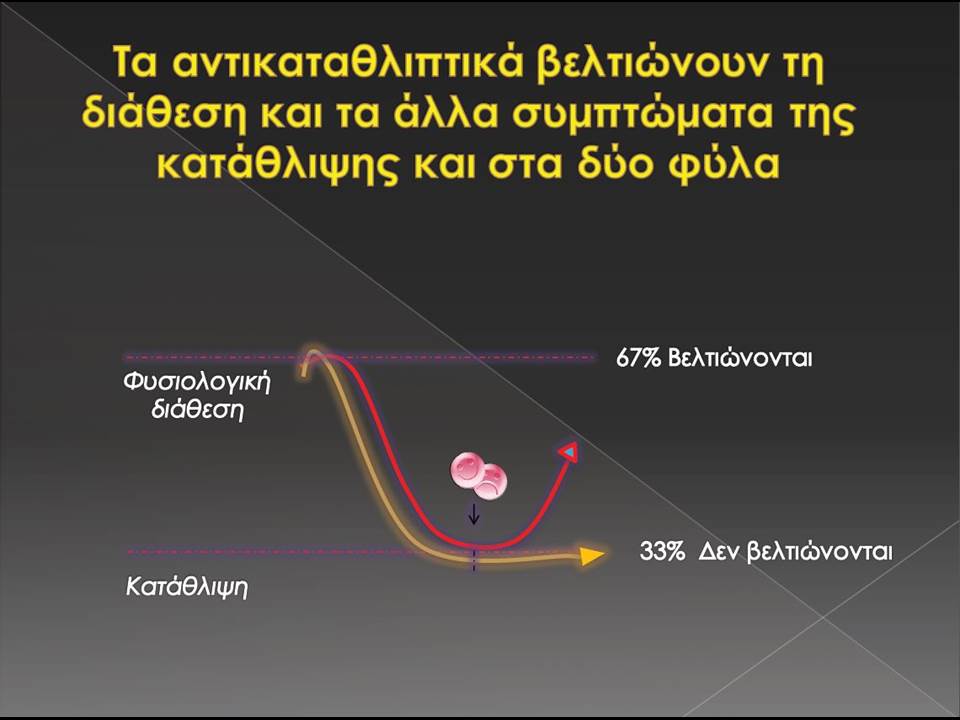 Τα αντικαταθλιπτικά βελτιώνουν τη διάθεση και τα άλλα συμπτώματα της κατάθλιψης και στα δύο φύλα

Φυσιολογική διάθεση

67% Βελτιώνονται

33% Δεν βελτιώνονται

Κατάθλιψη